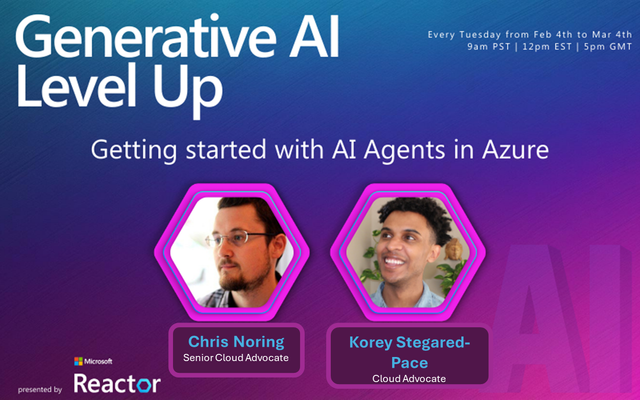 Generative AI Level Up

Every Tuesday from Feb 4th to Mar 4th
9am PST | 12pm EST | 5pm GMT

Getting started with AI Agents in Azure

Chris Noring
Senior Cloud Advocate

Korey Stegared-Pace
Cloud Advocate

AI

presented by Microsoft Reactor